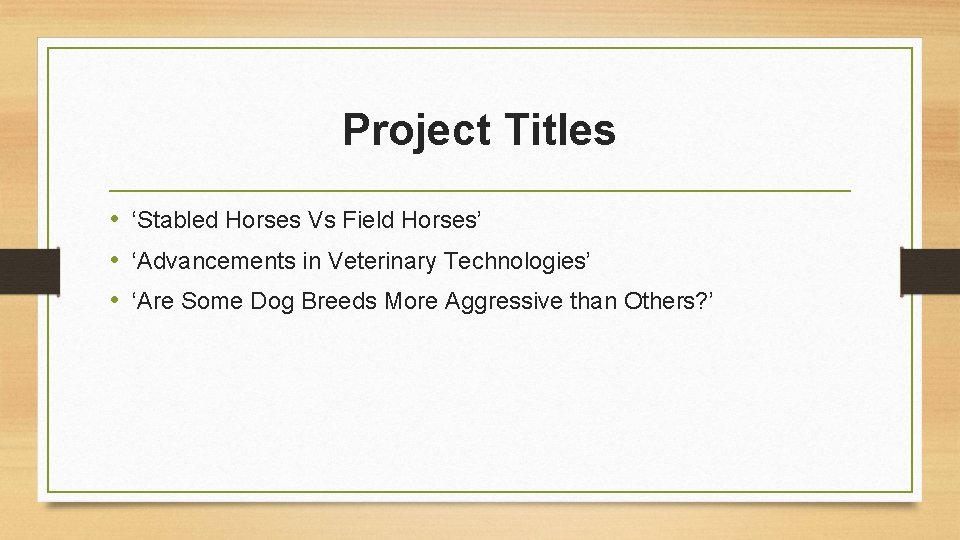 Project Titles

• ‘Stabled Horses Vs Field Horses’
• ‘Advancements in Veterinary Technologies’
• ‘Are Some Dog Breeds More Aggressive than Others?’